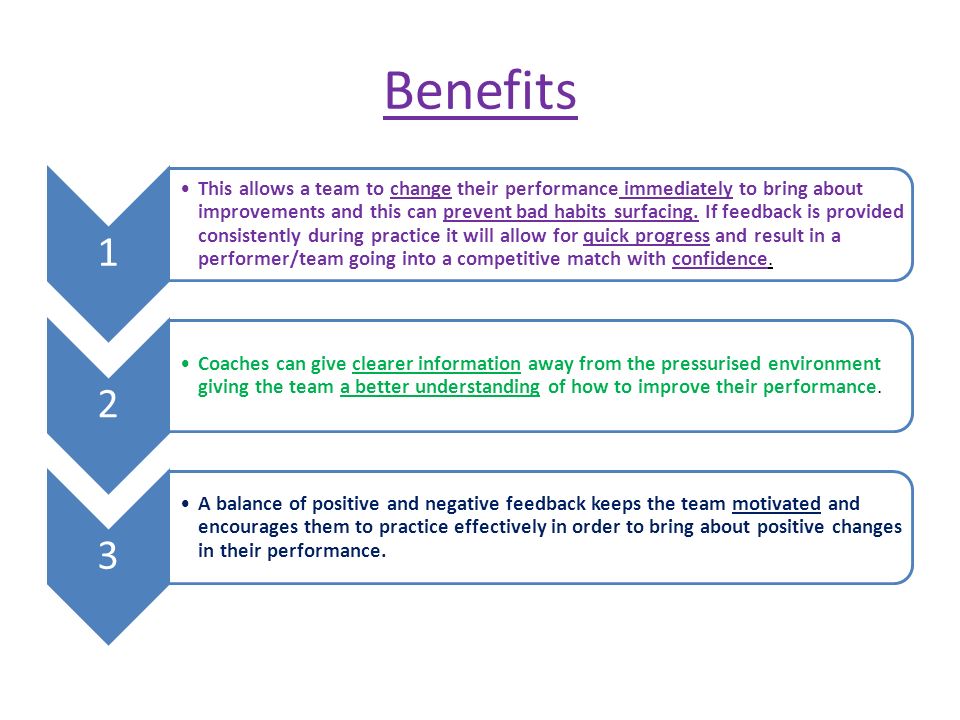 Benefits

1

• This allows a team to change their performance immediately to bring about improvements and this can prevent bad habits surfacing. If feedback is provided consistently during practice it will allow for quick progress and result in a performer/team going into a competitive match with confidence.

2

• Coaches can give clearer information away from the pressurised environment giving the team a better understanding of how to improve their performance.

3

• A balance of positive and negative feedback keeps the team motivated and encourages them to practice effectively in order to bring about positive changes in their performance.